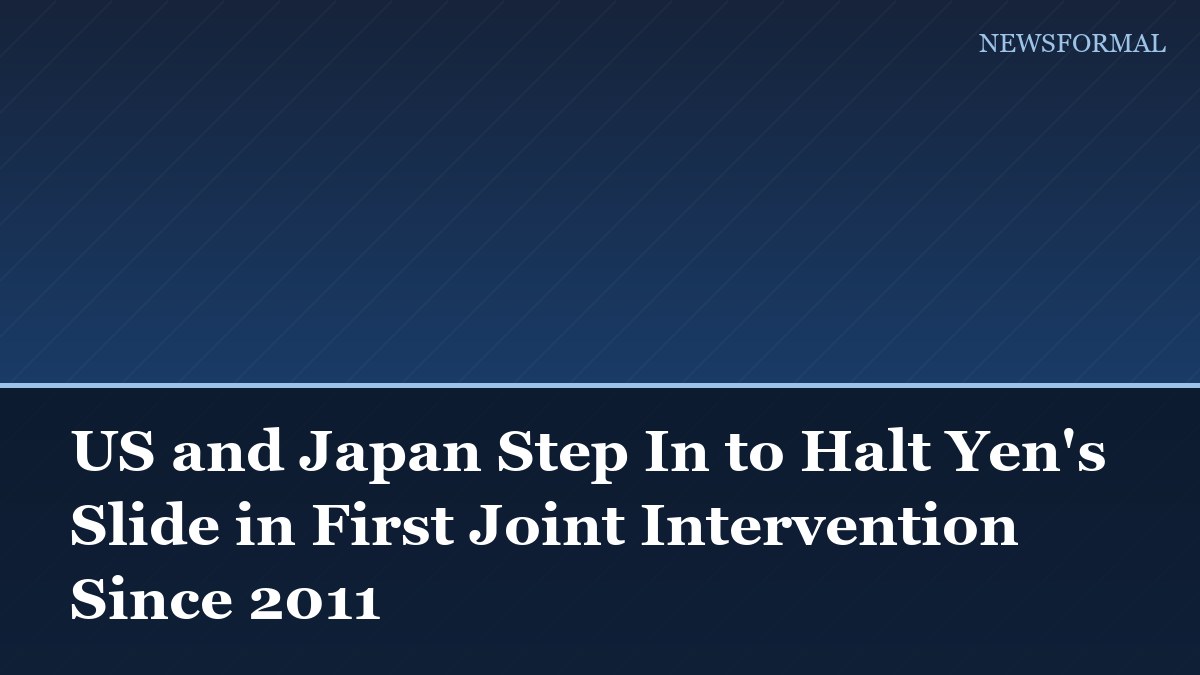 NEWSFORMAL

US and Japan Step In to Halt Yen's Slide in First Joint Intervention Since 2011